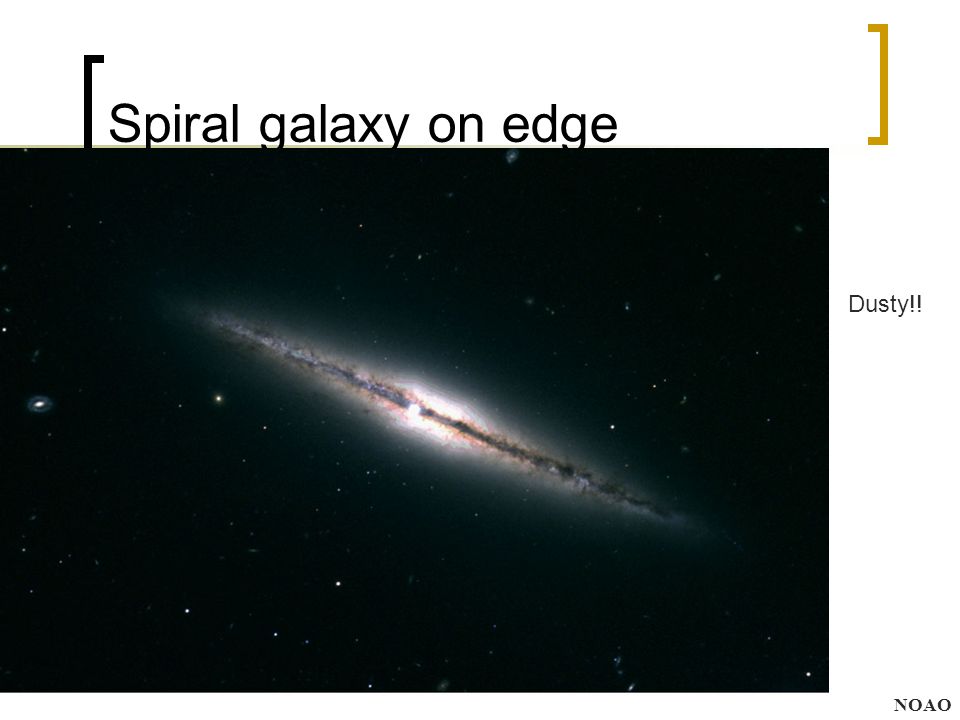 Spiral galaxy on edge

Dusty!!

NOAO